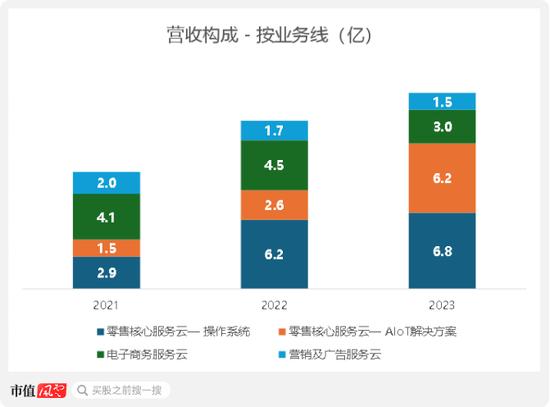 营收构成 - 按业务线（亿）

2.0
4.1
1.5
2.9

1.7
4.5
2.6
6.2

1.5
3.0
6.2
6.8

2021
2022
2023

零售核心服务云— 操作系统
零售核心服务云— AIoT解决方案
电子商务服务云
营销及广告服务云

市值风云
买股之前搜一搜